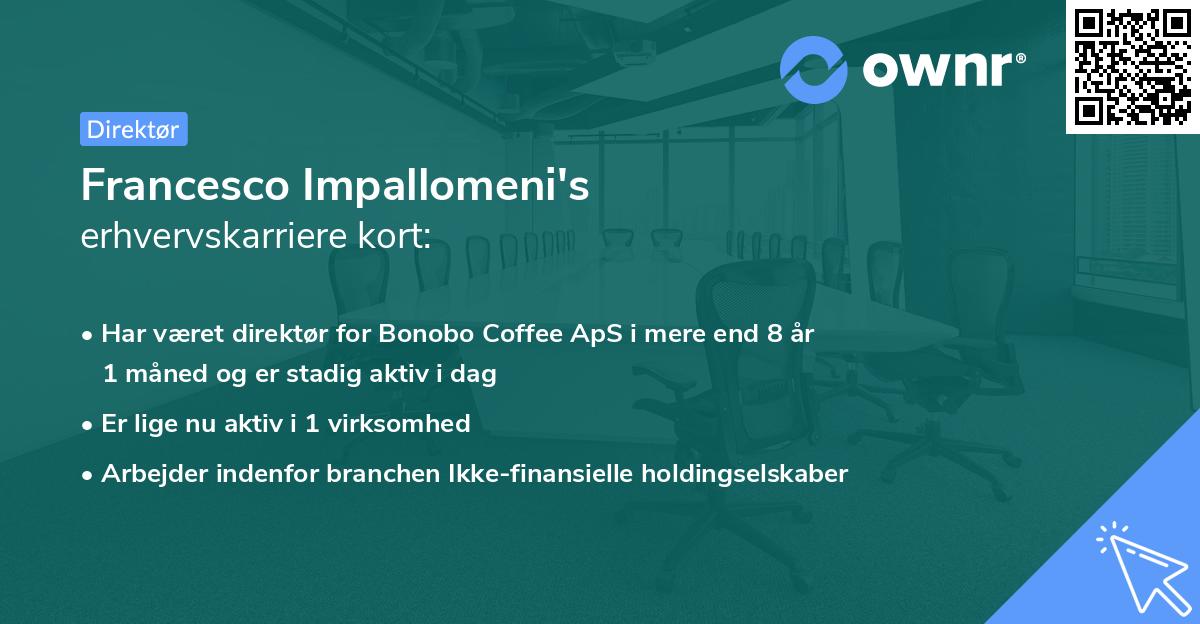 ownr®

Direktør

Francesco Impallomeni's
erhvervskarriere kort:

• Har været direktør for Bonobo Coffee ApS i mere end 8 år 1 måned og er stadig aktiv i dag
• Er lige nu aktiv i 1 virksomhed
• Arbejder indenfor branchen Ikke-finansielle holdingselskaber